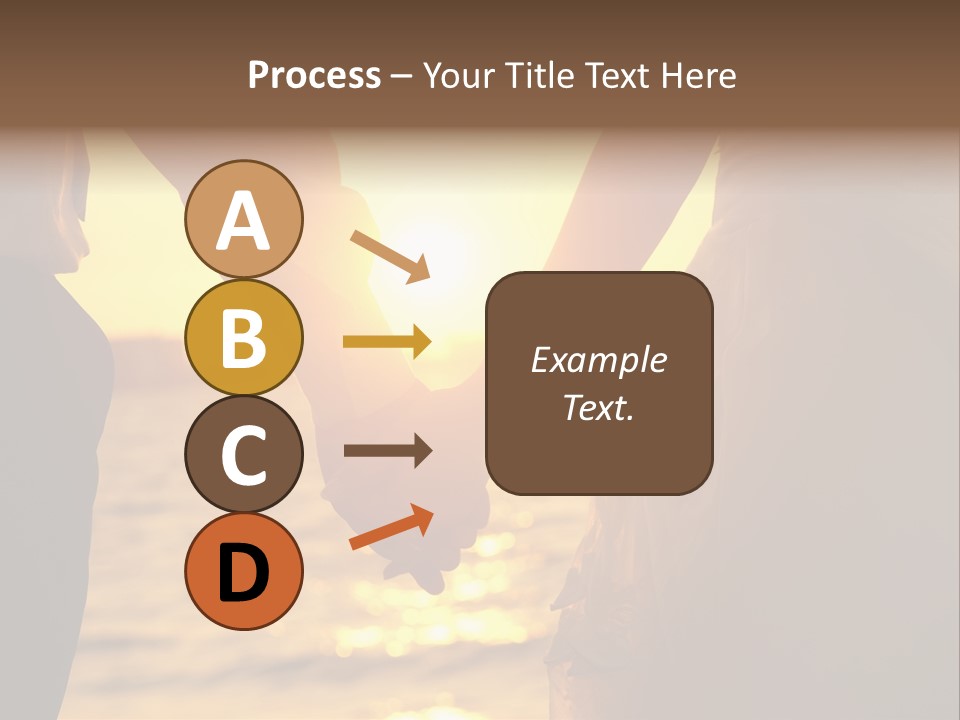 Process – Your Title Text Here

A

B

C

D

Example Text.